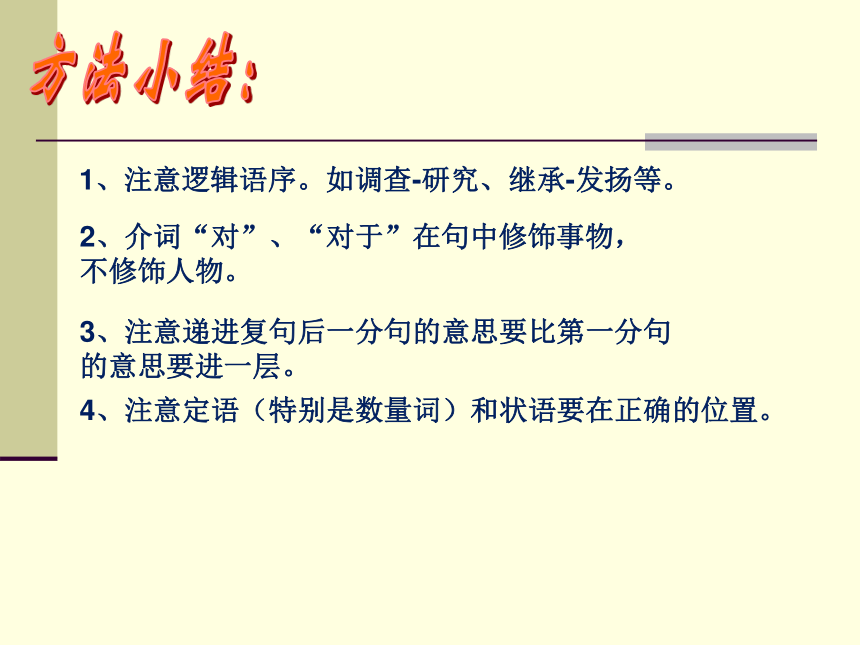 方法小结：

1、注意逻辑语序。如调查-研究、继承-发扬等。

2、介词“对”、“对于”在句中修饰事物，不修饰人物。

3、注意递进复句后一分句的意思要比第一分句的意思要进一层。

4、注意定语（特别是数量词）和状语要在正确的位置。